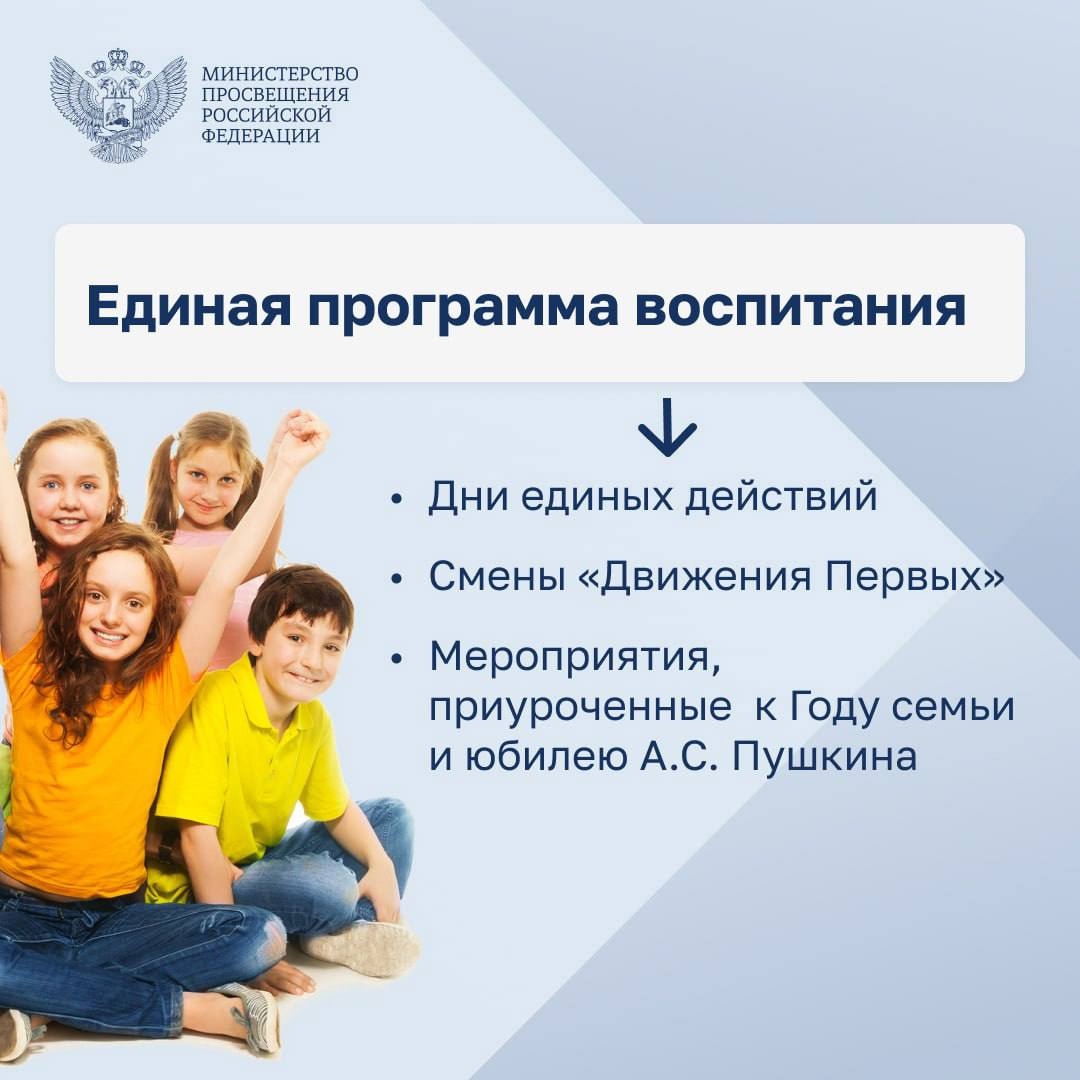 МИНИСТЕРСТВО ПРОСВЕЩЕНИЯ РОССИЙСКОЙ ФЕДЕРАЦИИ

Единая программа воспитания

• Дни единых действий

• Смены «Движения Первых»

• Мероприятия, приуроченные к Году семьи и юбилею А.С. Пушкина